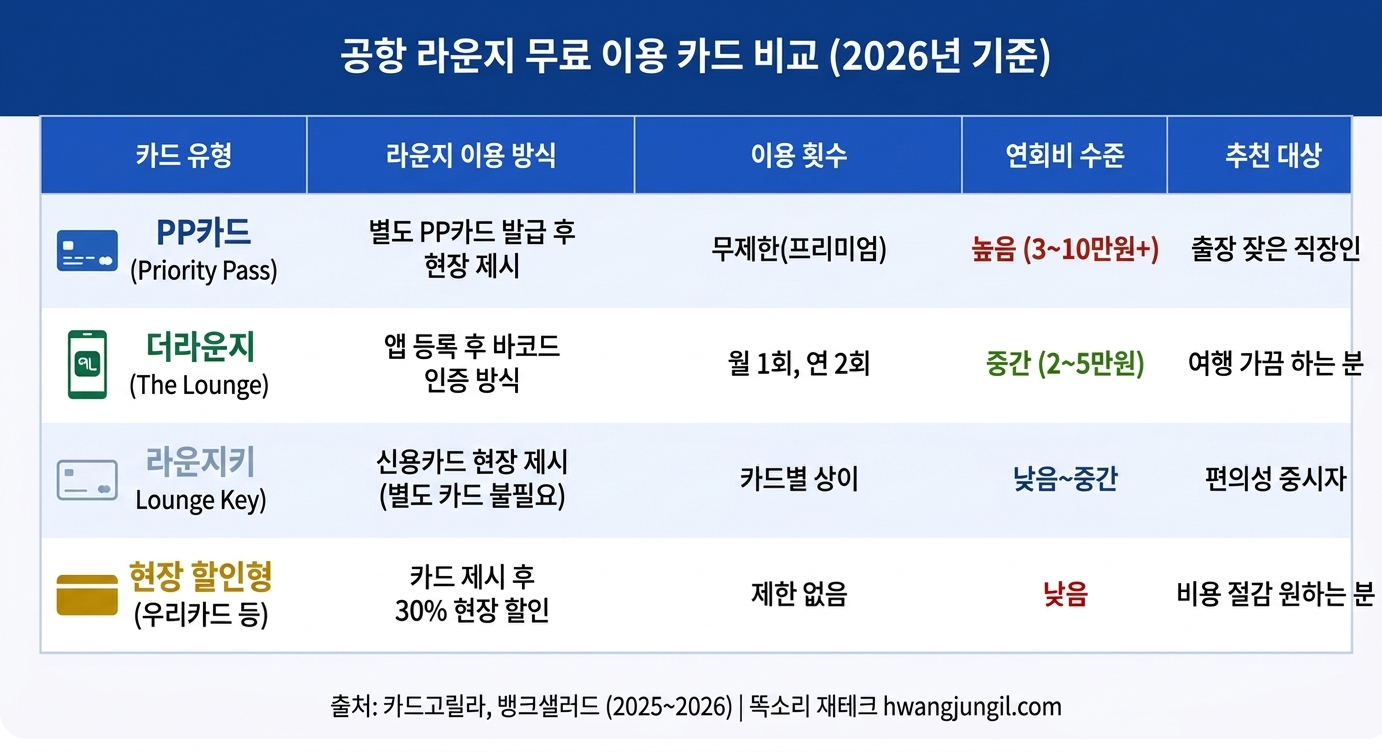 공항 라운지 무료 이용 카드 비교 (2026년 기준)

| 카드 유형 | 라운지 이용 방식 | 이용 횟수 | 연회비 수준 | 추천 대상 |
|---|---|---|---|---|
| PP카드 (Priority Pass) | 별도 PP카드 발급 후 현장 제시 | 무제한(프리미엄) | 높음 (3~10만원+) | 출장 잦은 직장인 |
| 더라운지 (The Lounge) | 앱 등록 후 바코드 인증 방식 | 월 1회, 연 2회 | 중간 (2~5만원) | 여행 가끔 하는 분 |
| 라운지키 Lounge Key) | 신용카드 현장 제시 (별도 카드 불필요) | 카드별 상이 | 낮음~중간 | 편의성 중시자 |
| 현장 할인형 (우리카드 등) | 카드 제시 후 30% 현장 할인 | 제한 없음 | 낮음 | 비용 절감 원하는 분 |

출처: 카드고릴라, 뱅크샐러드 (2025~2026) | 똑소리 재테크 hwangjungil.com